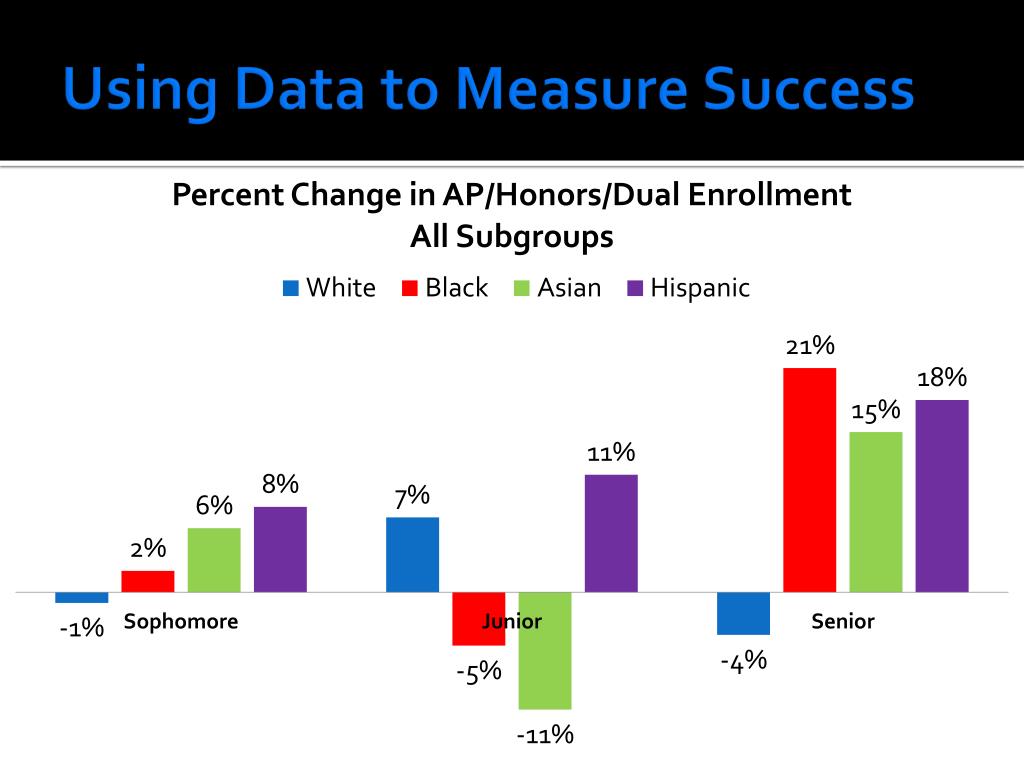 Using Data to Measure Success

Percent Change in AP/Honors/Dual Enrollment
All Subgroups

White Black Asian Hispanic

-1%
2%
6%
8%
Sophomore

7%
-5%
-11%
11%
Junior

-4%
21%
15%
18%
Senior